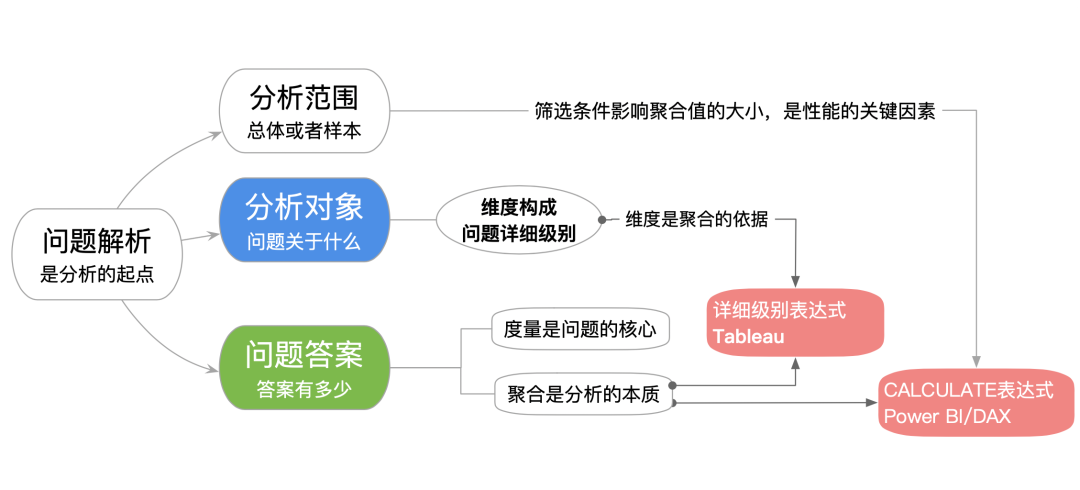 问题解析
是分析的起点

分析范围
总体或者样本

筛选条件影响聚合值的大小，是性能的关键因素

分析对象
问题关于什么

维度构成
问题详细级别

维度是聚合的依据

问题答案
答案有多少

度量是问题的核心

聚合是分析的本质

详细级别表达式
Tableau

CALCULATE表达式
Power BI/DAX